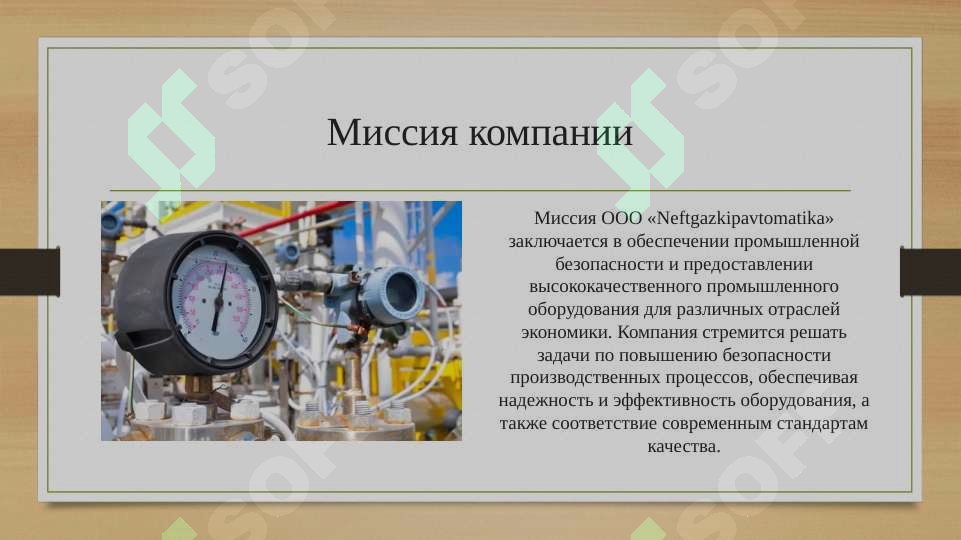 Миссия компании

Миссия ООО «Neftgazkipavtomatika» заключается в обеспечении промышленной безопасности и предоставлении высококачественного промышленного оборудования для различных отраслей экономики. Компания стремится решать задачи по повышению безопасности производственных процессов, обеспечивая надежность и эффективность оборудования, а также соответствие современным стандартам качества.